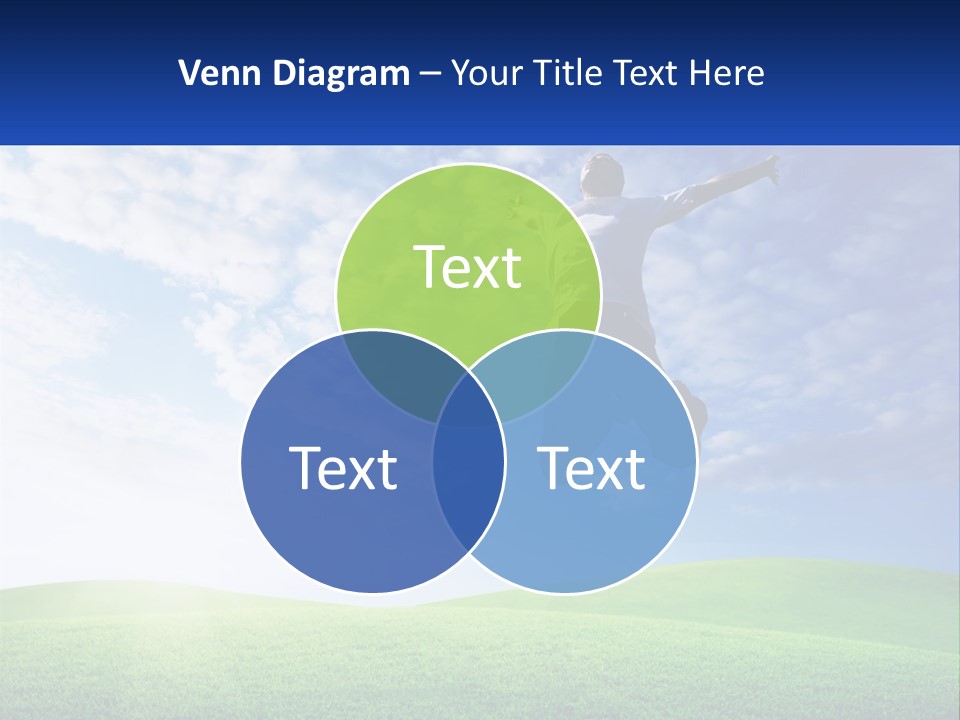 Venn Diagram – Your Title Text Here

Text

Text

Text